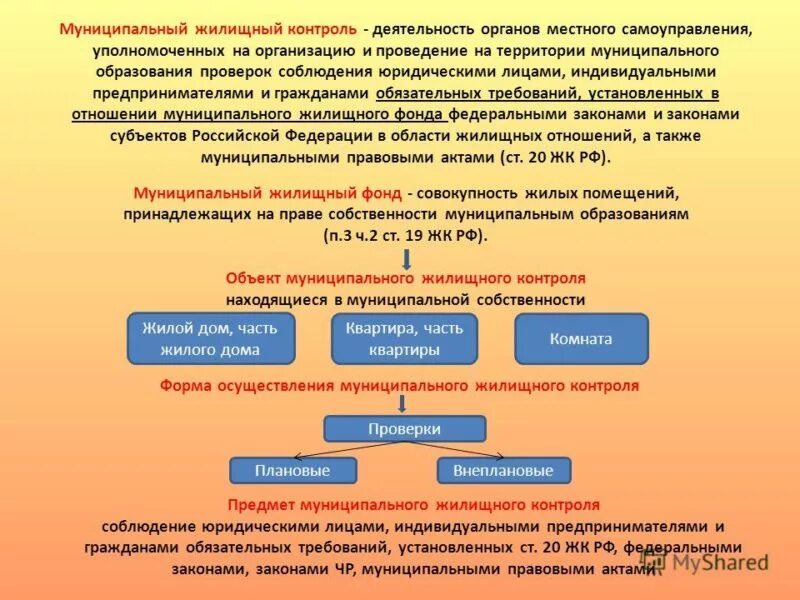 Муниципальный жилищный контроль - деятельность органов местного самоуправления, уполномоченных на организацию и проведение на территории муниципального образования проверок соблюдения юридическими лицами, индивидуальными предпринимателями и гражданами обязательных требований, установленных в отношении муниципального жилищного фонда федеральными законами и законами субъектов Российской Федерации в области жилищных отношений, а также муниципальными правовыми актами (ст. 20 ЖК РФ).

Муниципальный жилищный фонд - совокупность жилых помещений, принадлежащих на праве собственности муниципальным образованиям (п.3 ч.2 ст. 19 ЖК РФ).

Объект муниципального жилищного контроля
находящиеся в муниципальной собственности

Жилой дом, часть жилого дома

Квартира, часть квартиры

Комната

Форма осуществления муниципального жилищного контроля

Проверки

Плановые

Внеплановые

Предмет муниципального жилищного контроля
соблюдение юридическими лицами, индивидуальными предпринимателями и гражданами обязательных требований, установленных ст. 20 ЖК РФ, федеральными законами, законами ЧР, муниципальными правовыми актами

MyShared